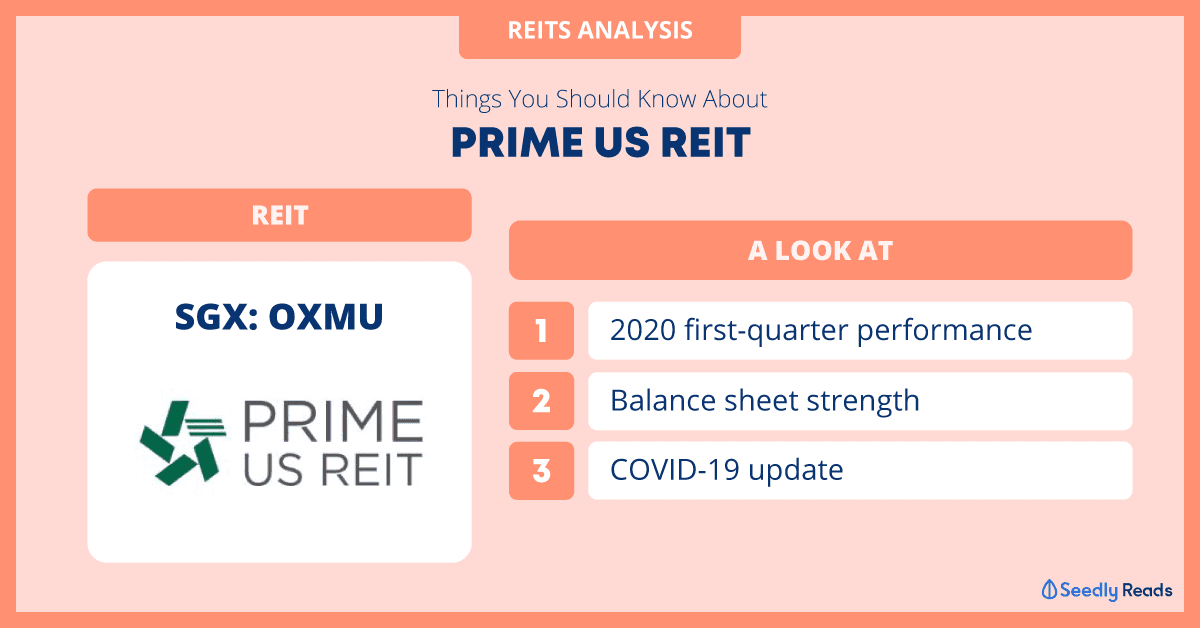 REITS ANALYSIS

Things You Should Know About

PRIME US REIT

REIT

SGX: OXMU

PRIME
US REIT

A LOOK AT

1 2020 first-quarter performance

2 Balance sheet strength

3 COVID-19 update

Seedly Reads